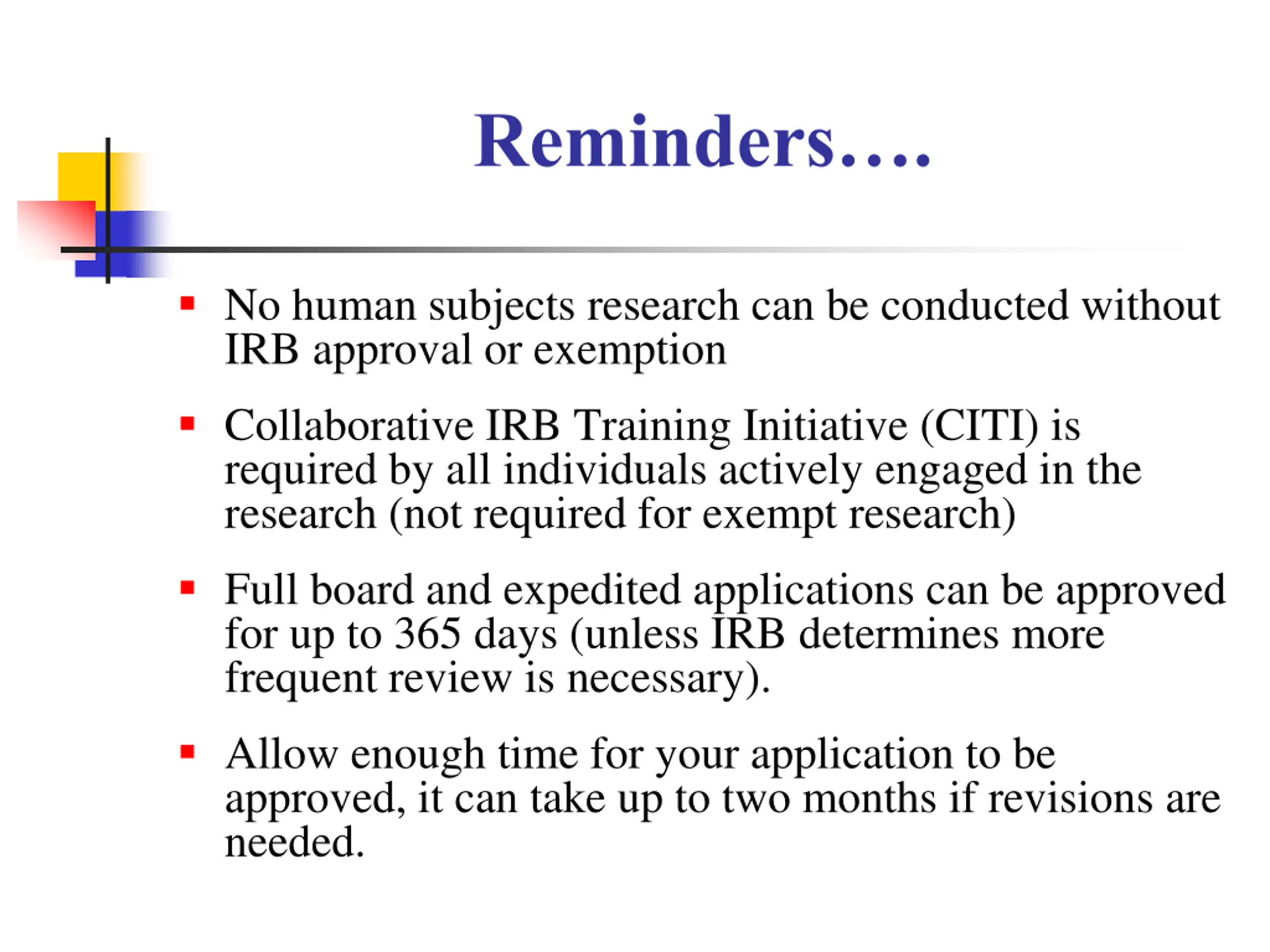 Reminders….

- No human subjects research can be conducted without IRB approval or exemption

- Collaborative IRB Training Initiative (CITI) is required by all individuals actively engaged in the research (not required for exempt research)

- Full board and expedited applications can be approved for up to 365 days (unless IRB determines more frequent review is necessary).

- Allow enough time for your application to be approved, it can take up to two months if revisions are needed.